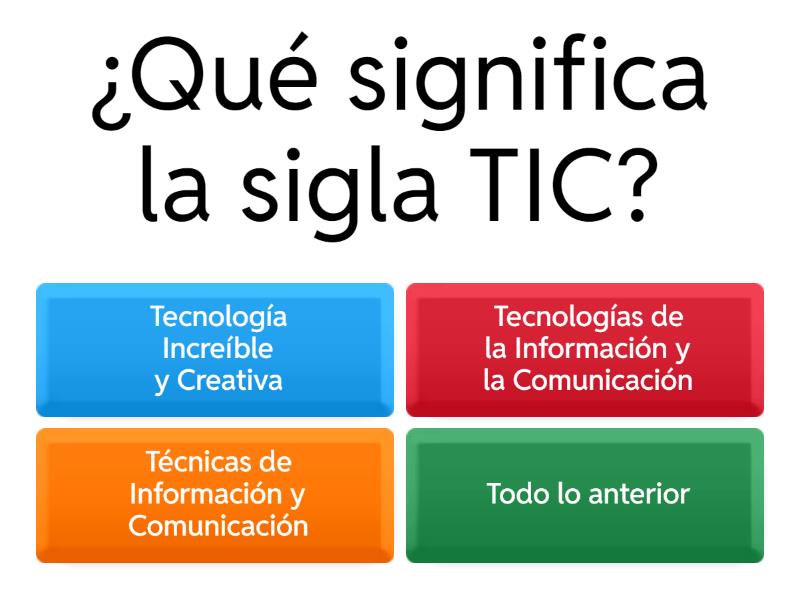 ¿Qué significa la sigla TIC?

Tecnología Increíble y Creativa

Tecnologías de la Información y la Comunicación

Técnicas de Información y Comunicación

Todo lo anterior